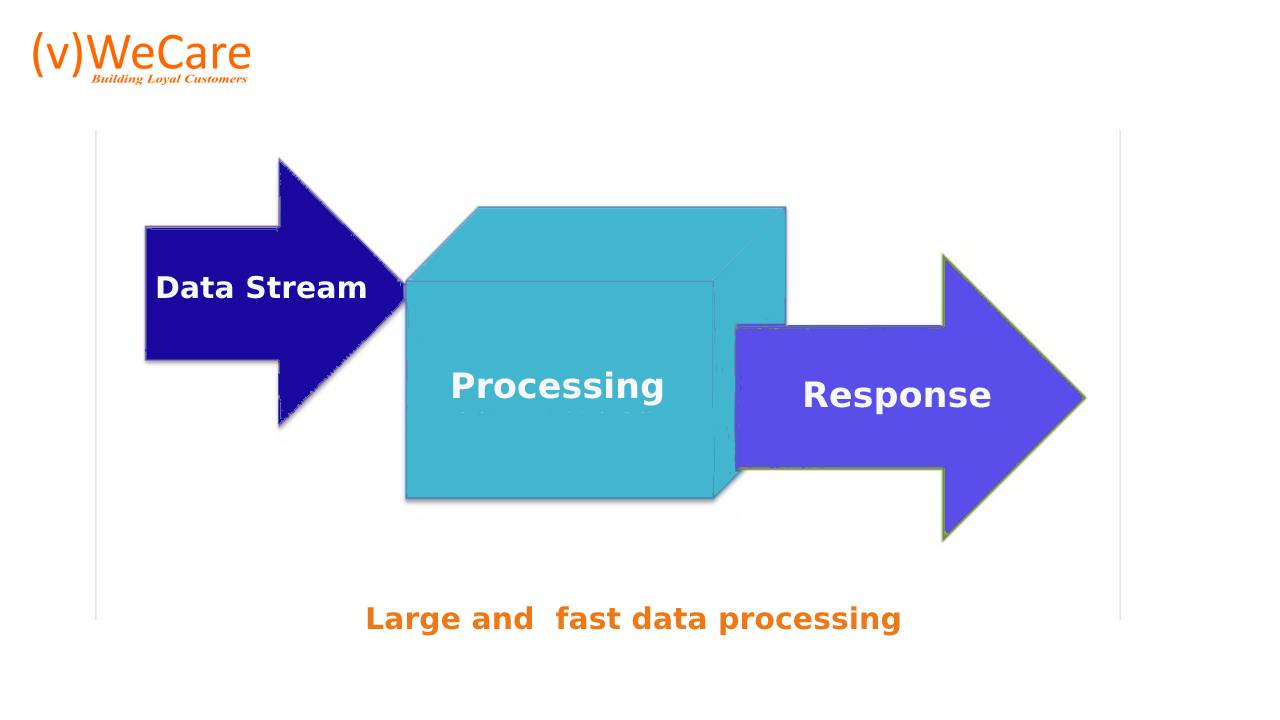 (v)WeCare
Building Loyal Customers

Data Stream

Processing

Response

Large and  fast data processing